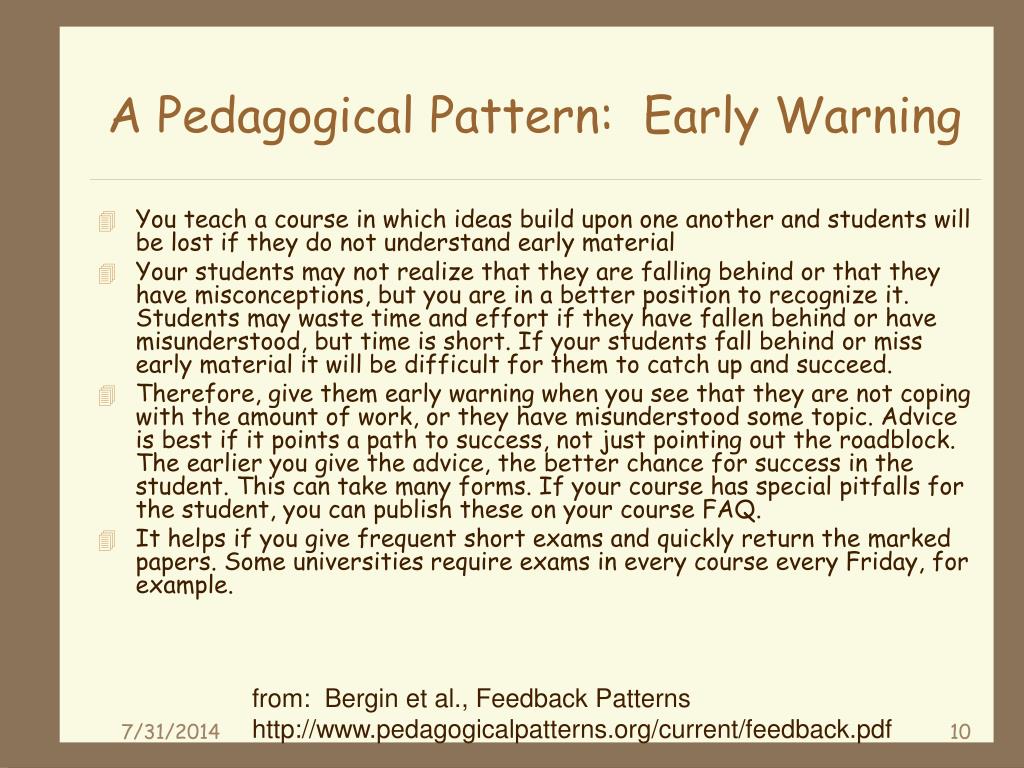 A Pedagogical Pattern: Early Warning

You teach a course in which ideas build upon one another and students will be lost if they do not understand early material

Your students may not realize that they are falling behind or that they have misconceptions, but you are in a better position to recognize it. Students may waste time and effort if they have fallen behind or have misunderstood, but time is short. If your students fall behind or miss early material it will be difficult for them to catch up and succeed.

Therefore, give them early warning when you see that they are not coping with the amount of work, or they have misunderstood some topic. Advice is best if it points a path to success, not just pointing out the roadblock. The earlier you give the advice, the better chance for success in the student. This can take many forms. If your course has special pitfalls for the student, you can publish these on your course FAQ.

It helps if you give frequent short exams and quickly return the marked papers. Some universities require exams in every course every Friday, for example.

from: Bergin et al., Feedback Patterns
http://www.pedagogicalpatterns.org/current/feedback.pdf

7/31/2014

10